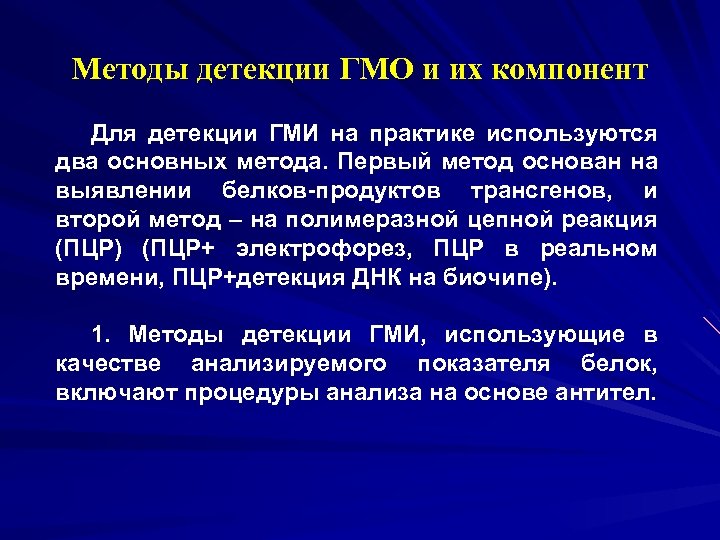 Методы детекции ГМО и их компонент

Для детекции ГМИ на практике используются два основных метода. Первый метод основан на выявлении белков-продуктов трансгенов, и второй метод – на полимеразной цепной реакция (ПЦР) (ПЦР+ электрофорез, ПЦР в реальном времени, ПЦР+детекция ДНК на биочипе).

1. Методы детекции ГМИ, использующие в качестве анализируемого показателя белок, включают процедуры анализа на основе антител.